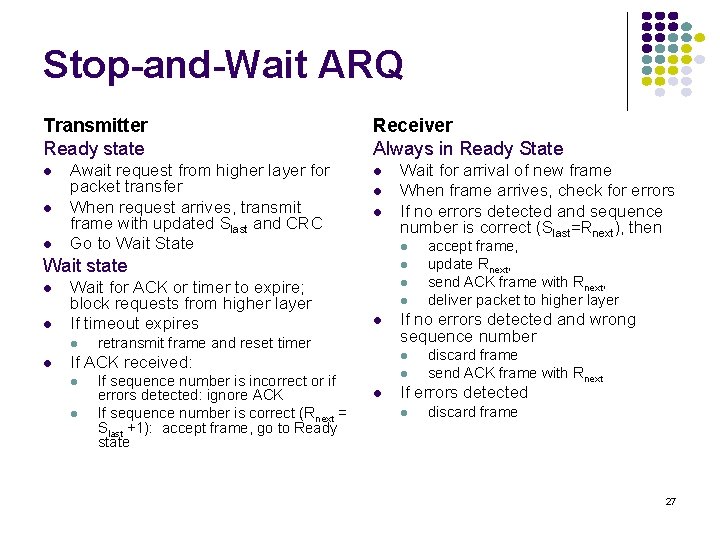 Stop-and-Wait ARQ

Transmitter
Ready state
- Await request from higher layer for packet transfer
- When request arrives, transmit frame with updated $S_{last}$ and CRC
- Go to Wait State

Wait state
- Wait for ACK or timer to expire; block requests from higher layer
- If timeout expires
  - retransmit frame and reset timer
- If ACK received:
  - If sequence number is incorrect or if errors detected: ignore ACK
  - If sequence number is correct ($R_{next}$ = $S_{last}$ +1): accept frame, go to Ready state

Receiver
Always in Ready State
- Wait for arrival of new frame
- When frame arrives, check for errors
- If no errors detected and sequence number is correct ($S_{last}$=$R_{next}$), then
  - accept frame,
  - update $R_{next}$,
  - send ACK frame with $R_{next}$,
  - deliver packet to higher layer
- If no errors detected and wrong sequence number
  - discard frame
  - send ACK frame with $R_{next}$
- If errors detected
  - discard frame

27